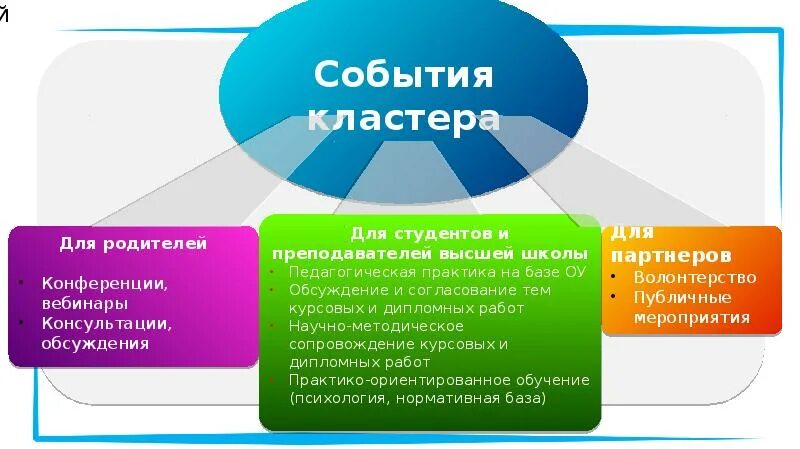 й

События кластера

Для родителей
• Конференции, вебинары
• Консультации, обсуждения

Для студентов и преподавателей высшей школы
• Педагогическая практика на базе ОУ
• Обсуждение и согласование тем курсовых и дипломных работ
• Научно-методическое сопровождение курсовых и дипломных работ
• Практико-ориентированное обучение (психология, нормативная база)

Для партнеров
• Волонтерство
• Публичные мероприятия